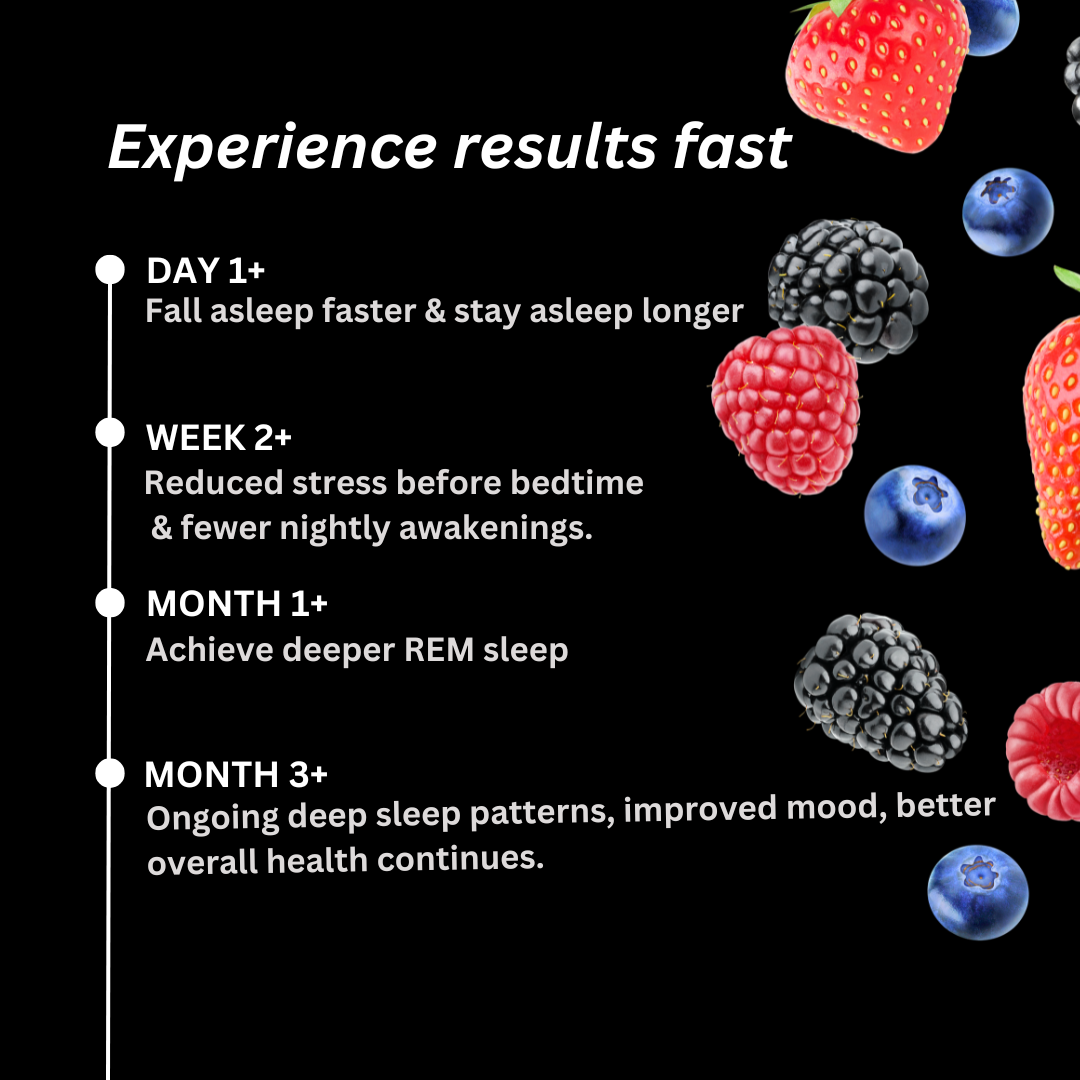 Experience results fast

DAY 1+
Fall asleep faster & stay asleep longer

WEEK 2+
Reduced stress before bedtime & fewer nightly awakenings.

MONTH 1+
Achieve deeper REM sleep

MONTH 3+
Ongoing deep sleep patterns, improved mood, better overall health continues.